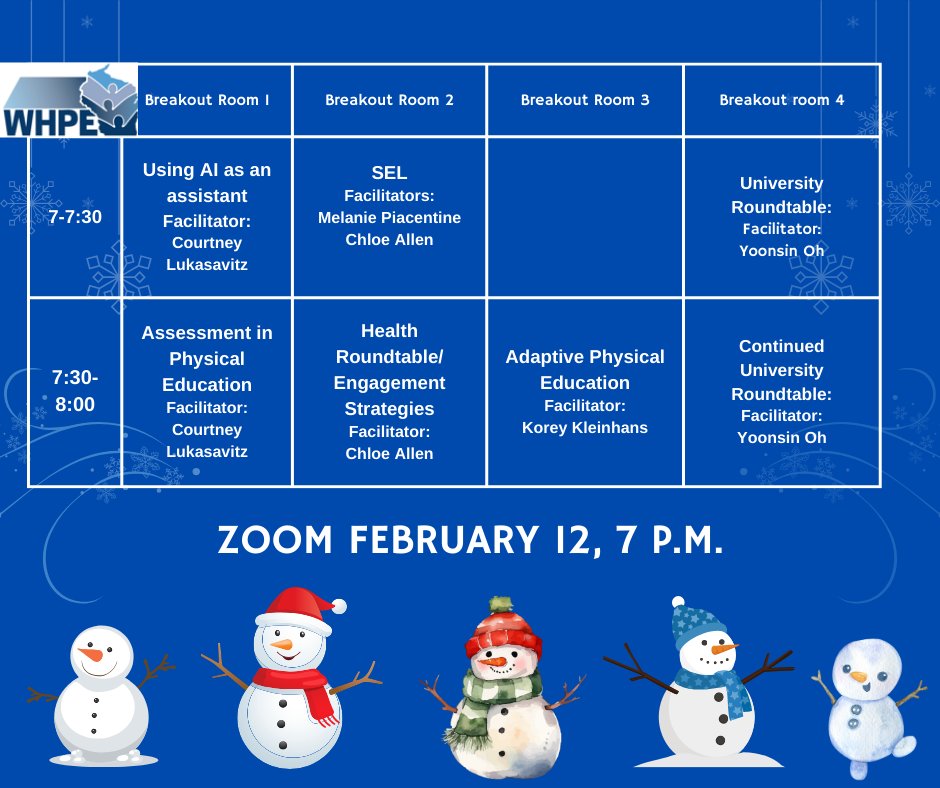 | WHPE | Breakout Room 1 | Breakout Room 2 | Breakout Room 3 | Breakout room 4 |
|---|---|---|---|---|
| 7-7:30 | Using AI as an assistant Facilitator: Courtney Lukasavitz | SEL Facilitators: Melanie Piacentine Chloe Allen | | University Roundtable: Facilitator: Yoonsin Oh |
| 7:30-8:00 | Assessment in Physical Education Facilitator: Courtney Lukasavitz | Health Roundtable/ Engagement Strategies Facilitator: Chloe Allen | Adaptive Physical Education Facilitator: Korey Kleinhans | Continued University Roundtable: Facilitator: Yoonsin Oh |

ZOOM FEBRUARY 12, 7 P.M.